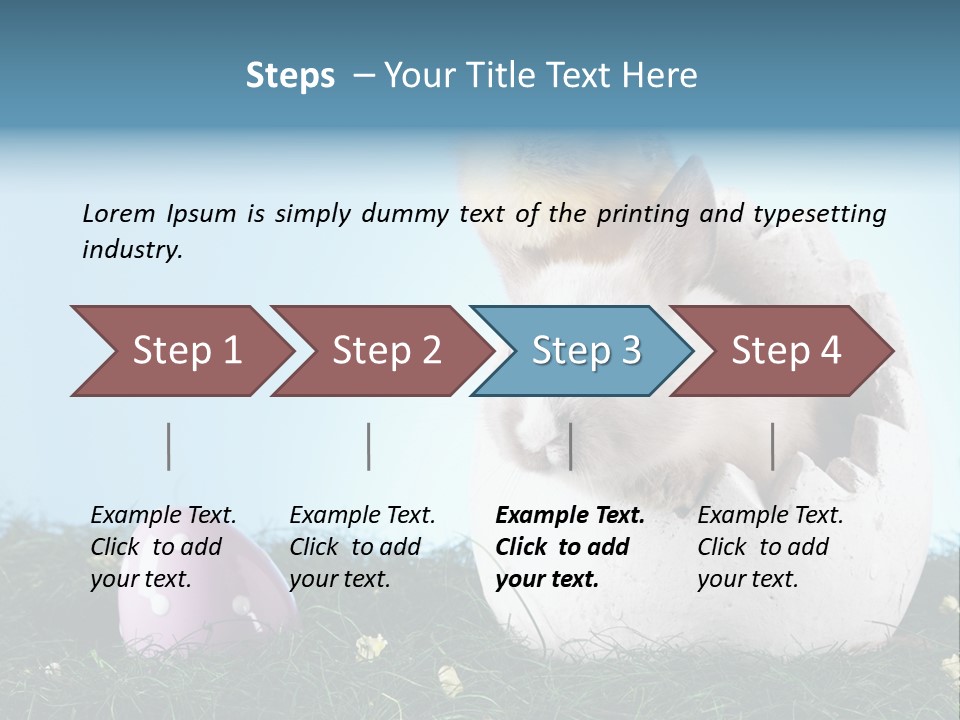 Steps – Your Title Text Here

Lorem Ipsum is simply dummy text of the printing and typesetting industry.

Step 1

Step 2

Step 3

Step 4

Example Text. Click to add your text.

Example Text. Click to add your text.

Example Text. Click to add your text.

Example Text. Click to add your text.